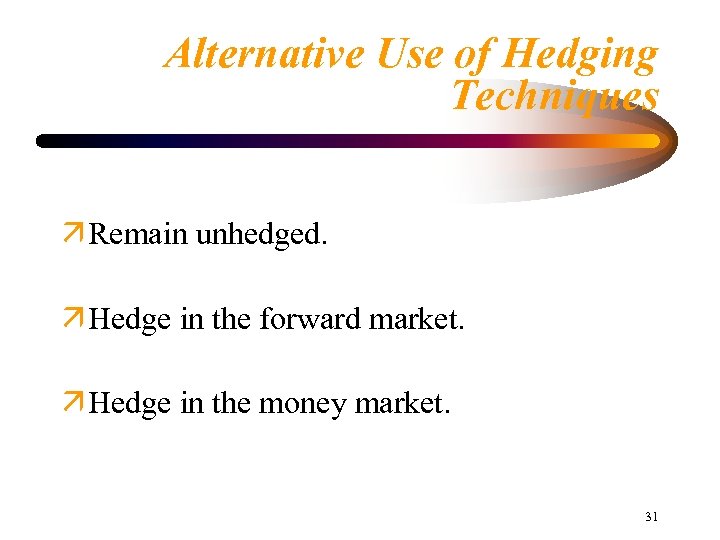 Alternative Use of Hedging Techniques

Remain unhedged.

Hedge in the forward market.

Hedge in the money market.

31